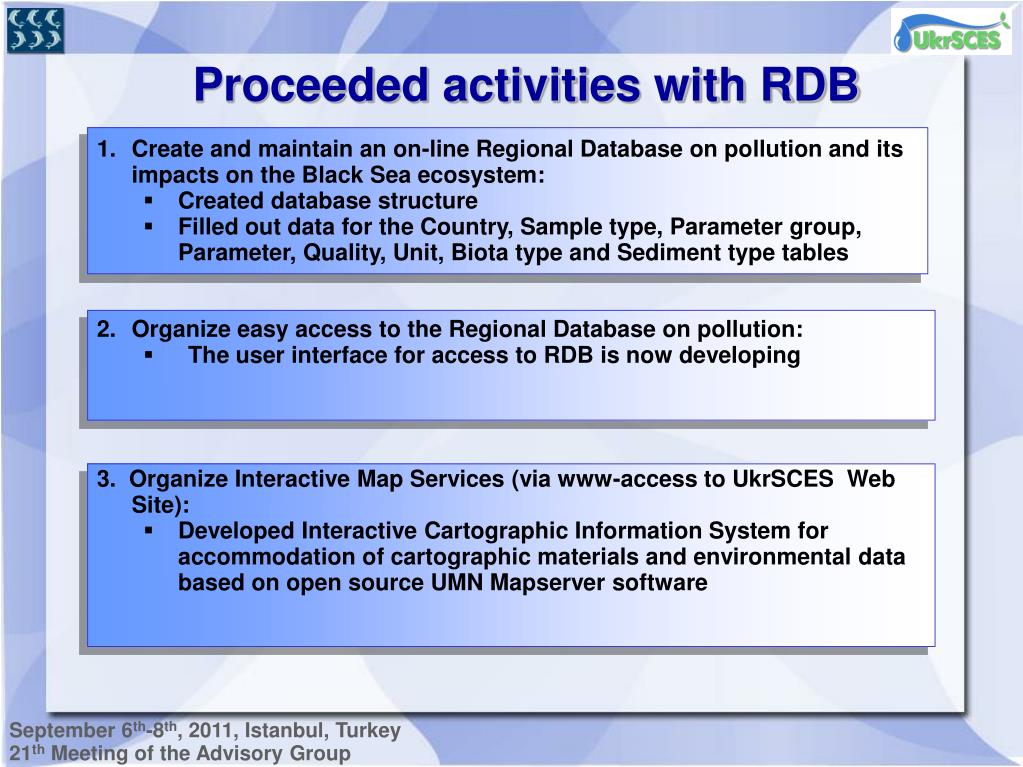 UkrSCES

Proceeded activities with RDB

1. Create and maintain an on-line Regional Database on pollution and its impacts on the Black Sea ecosystem:
▪ Created database structure
▪ Filled out data for the Country, Sample type, Parameter group, Parameter, Quality, Unit, Biota type and Sediment type tables

2. Organize easy access to the Regional Database on pollution:
▪ The user interface for access to RDB is now developing

3. Organize Interactive Map Services (via www-access to UkrSCES Web Site):
▪ Developed Interactive Cartographic Information System for accommodation of cartographic materials and environmental data based on open source UMN Mapserver software

September 6$^{th}$-8$^{th}$, 2011, Istanbul, Turkey
21$^{th}$ Meeting of the Advisory Group